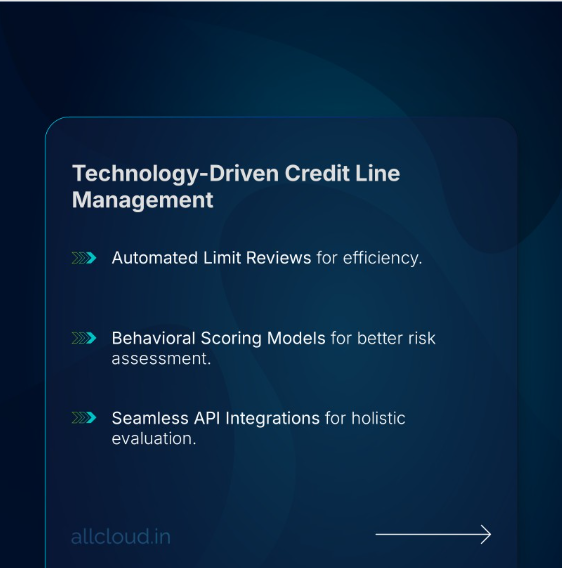 Technology-Driven Credit Line Management

Automated Limit Reviews for efficiency.

Behavioral Scoring Models for better risk assessment.

Seamless API Integrations for holistic evaluation.

allcloud.in